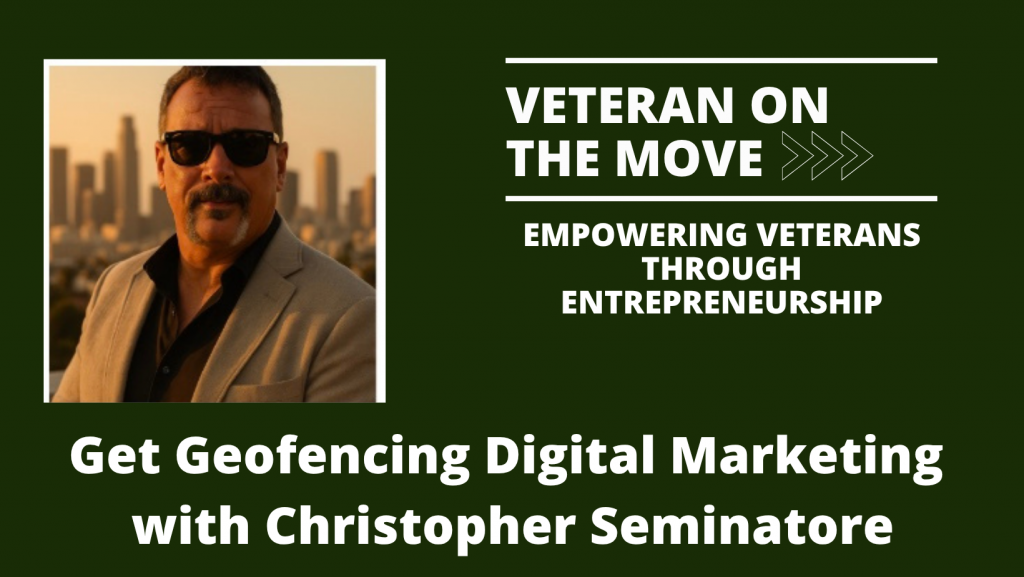 VETERAN ON THE MOVE

EMPOWERING VETERANS THROUGH ENTREPRENEURSHIP

Get Geofencing Digital Marketing with Christopher Seminatore